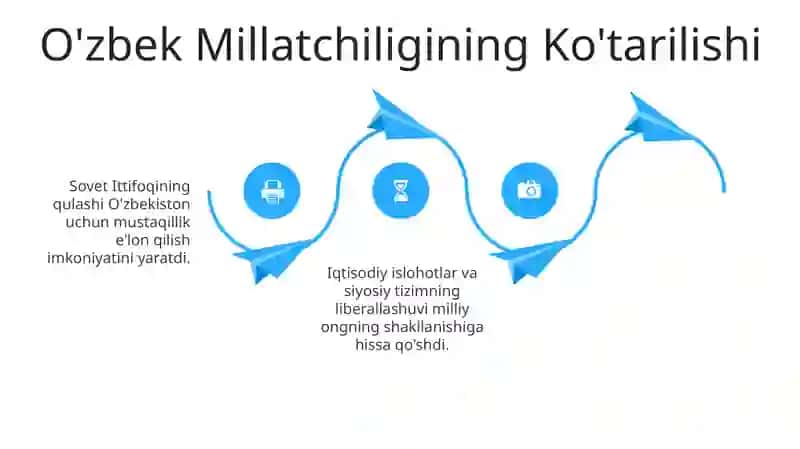 O'zbek Millatchiligining Ko'tarilishi

Sovet Ittifoqining qulashi O'zbekiston uchun mustaqillik e'lon qilish imkoniyatini yaratdi.

Iqtisodiy islohotlar va siyosiy tizimning liberallashuvi milliy ongning shakllanishiga hissa qo'shdi.